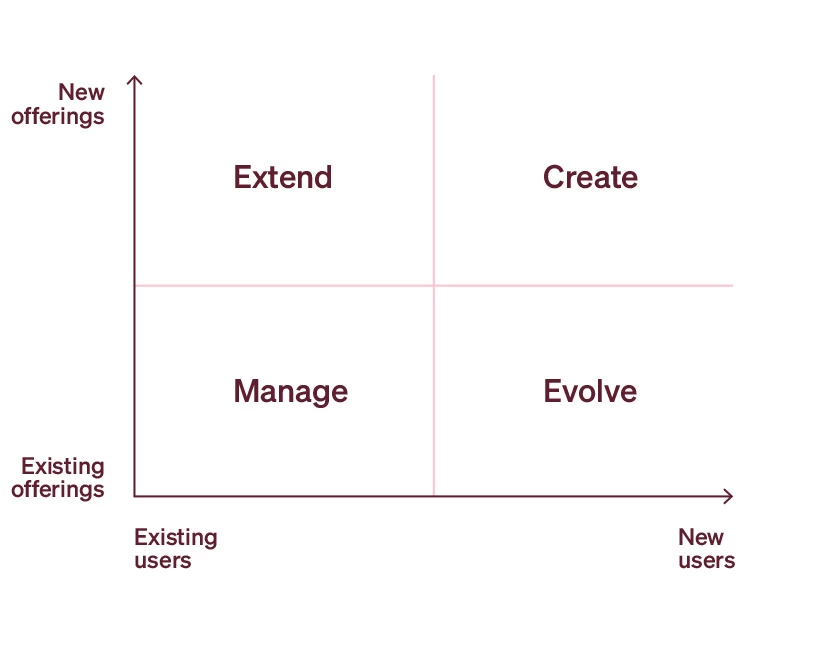 New offerings

Extend

Create

Manage

Evolve

Existing offerings

Existing users

New users